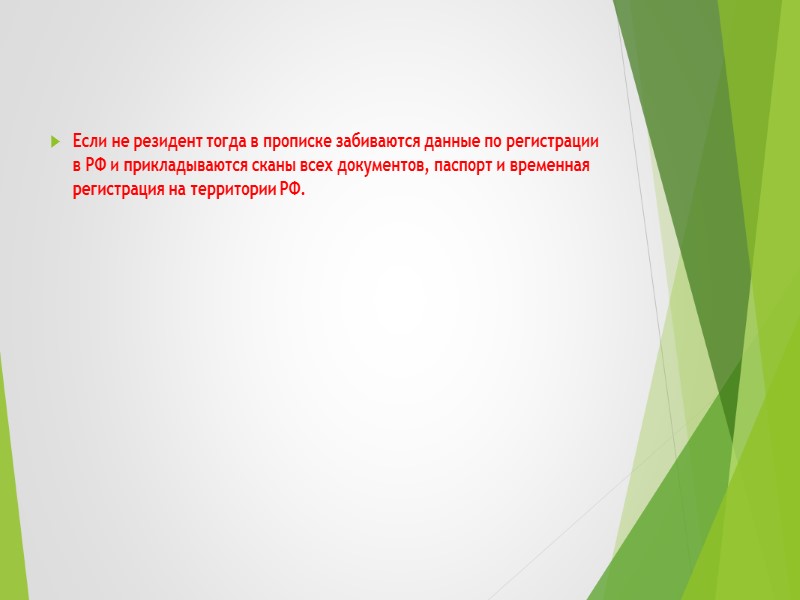 Если не резидент тогда в прописке забиваются данные по регистрации в РФ и прикладываются сканы всех документов, паспорт и временная регистрация на территории РФ.